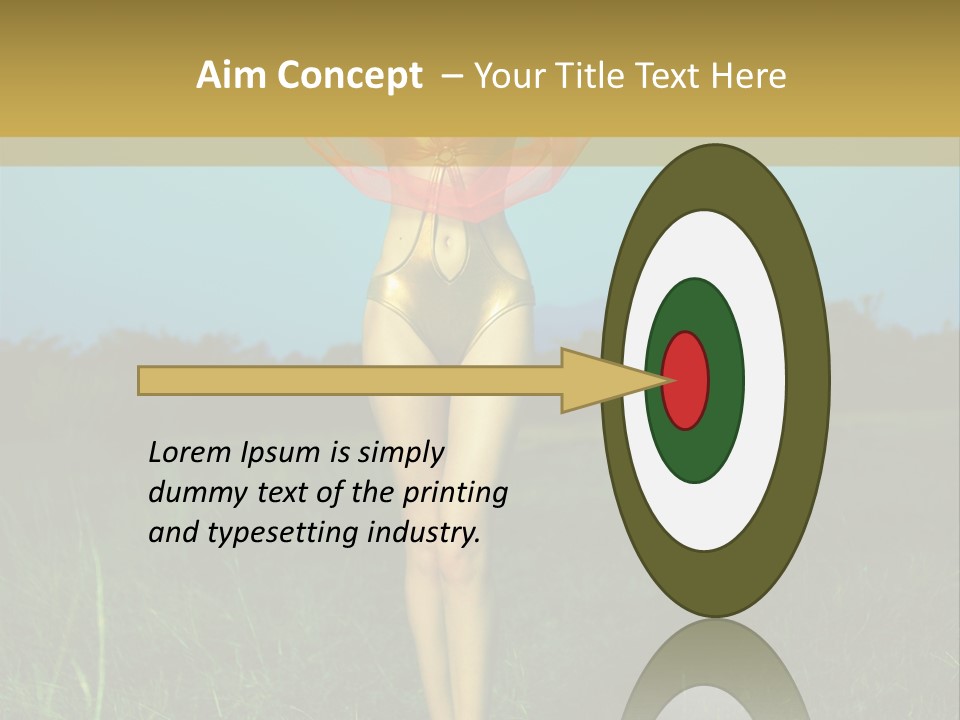 Aim Concept – Your Title Text Here

Lorem Ipsum is simply dummy text of the printing and typesetting industry.